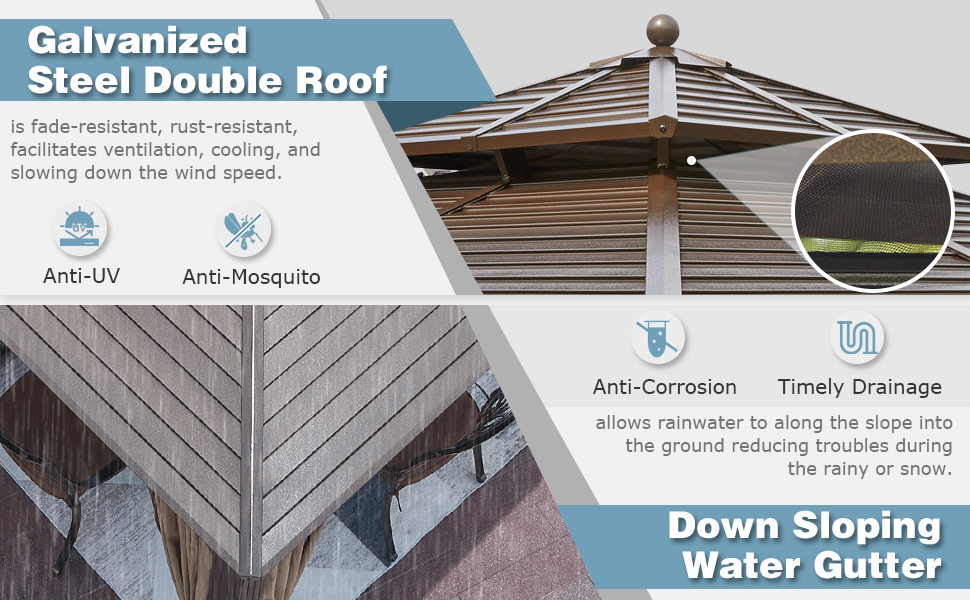 Galvanized Steel Double Roof

is fade-resistant, rust-resistant, facilitates ventilation, cooling, and slowing down the wind speed.

UV

Anti-UV

Anti-Mosquito

Anti-Corrosion

Timely Drainage

allows rainwater to along the slope into the ground reducing troubles during the rainy or snow.

Down Sloping Water Gutter